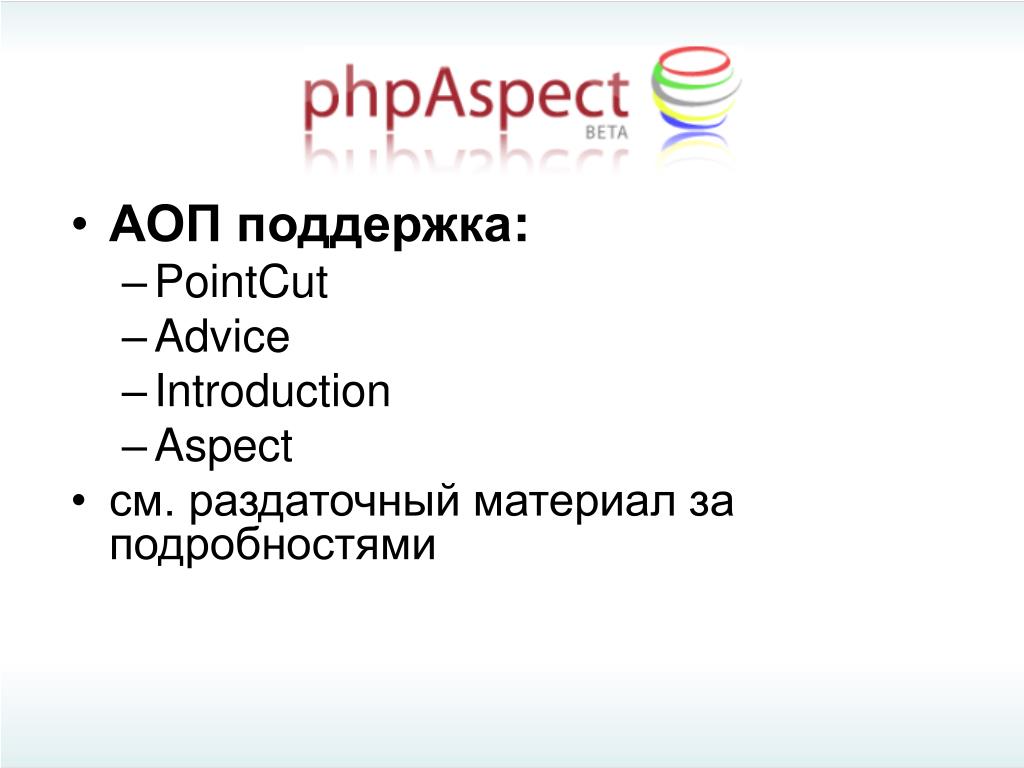 phpAspect
BETA

• АОП поддержка:
– PointCut
– Advice
– Introduction
– Aspect
• см. раздаточный материал за подробностями